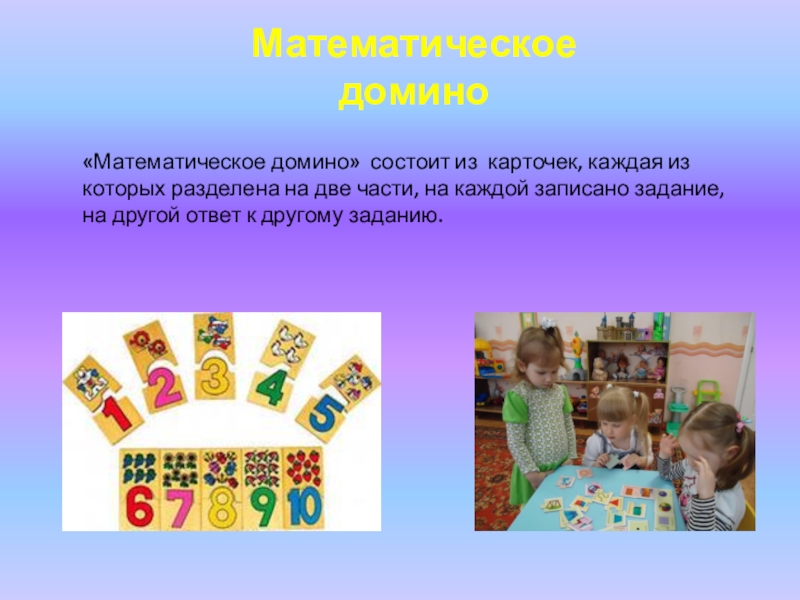 Математическое домино

«Математическое домино» состоит из карточек, каждая из которых разделена на две части, на каждой записано задание, на другой ответ к другому заданию.

1 2 3 4 5

6 7 8 9 10